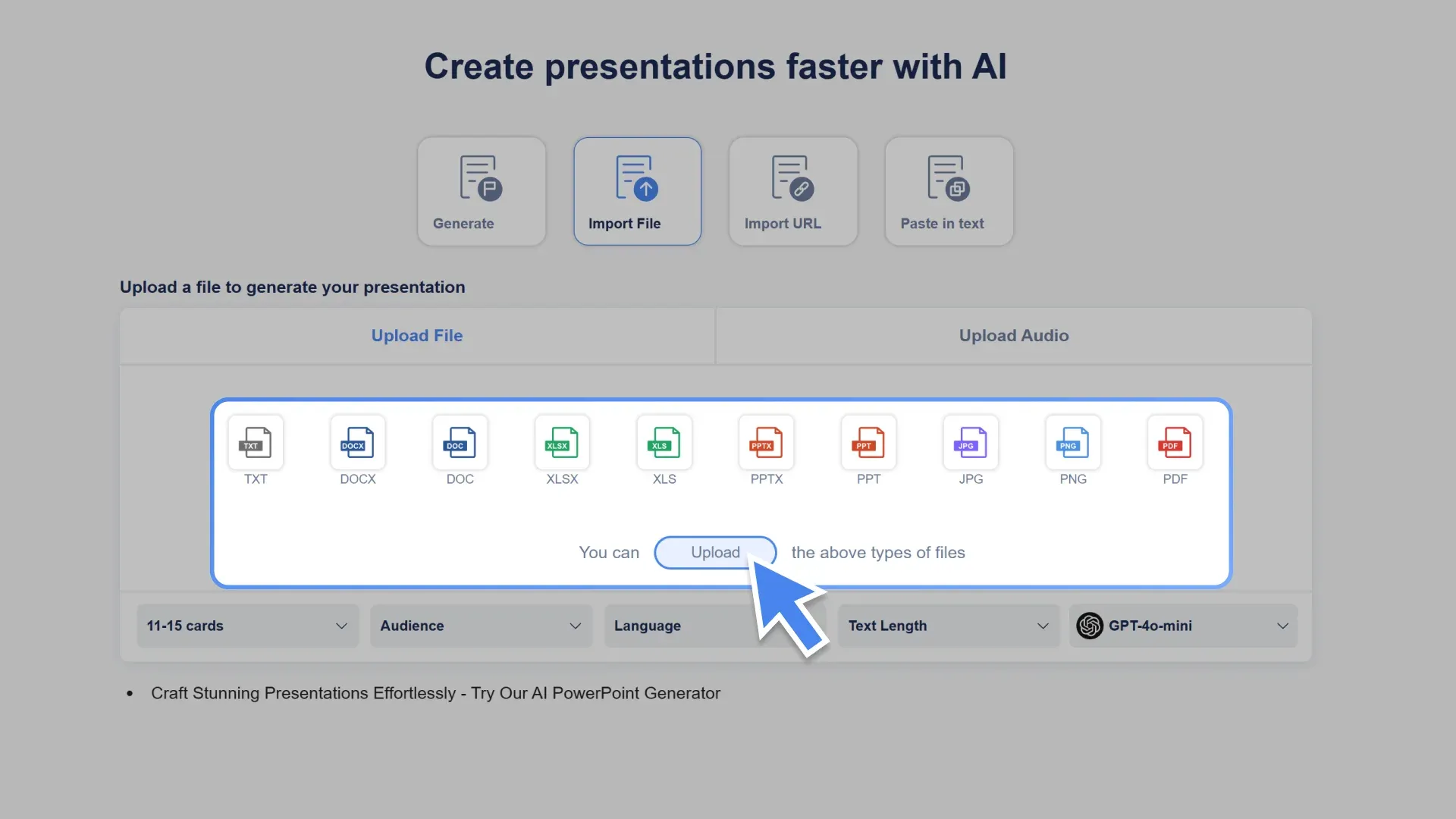 Create presentations faster with AI

Generate

Import File

Import URL

Paste in text

Upload a file to generate your presentation

Upload File

Upload Audio

TXT TXT

DOCX DOCX

DOC DOC

XLSX XLSX

XLS XLS

PPTX PPTX

PPT PPT

JPG JPG

PNG PNG

PDF PDF

You can Upload the above types of files

11-15 cards

Audience

Language

Text Length

GPT-4o-mini

• Craft Stunning Presentations Effortlessly - Try Our AI PowerPoint Generator